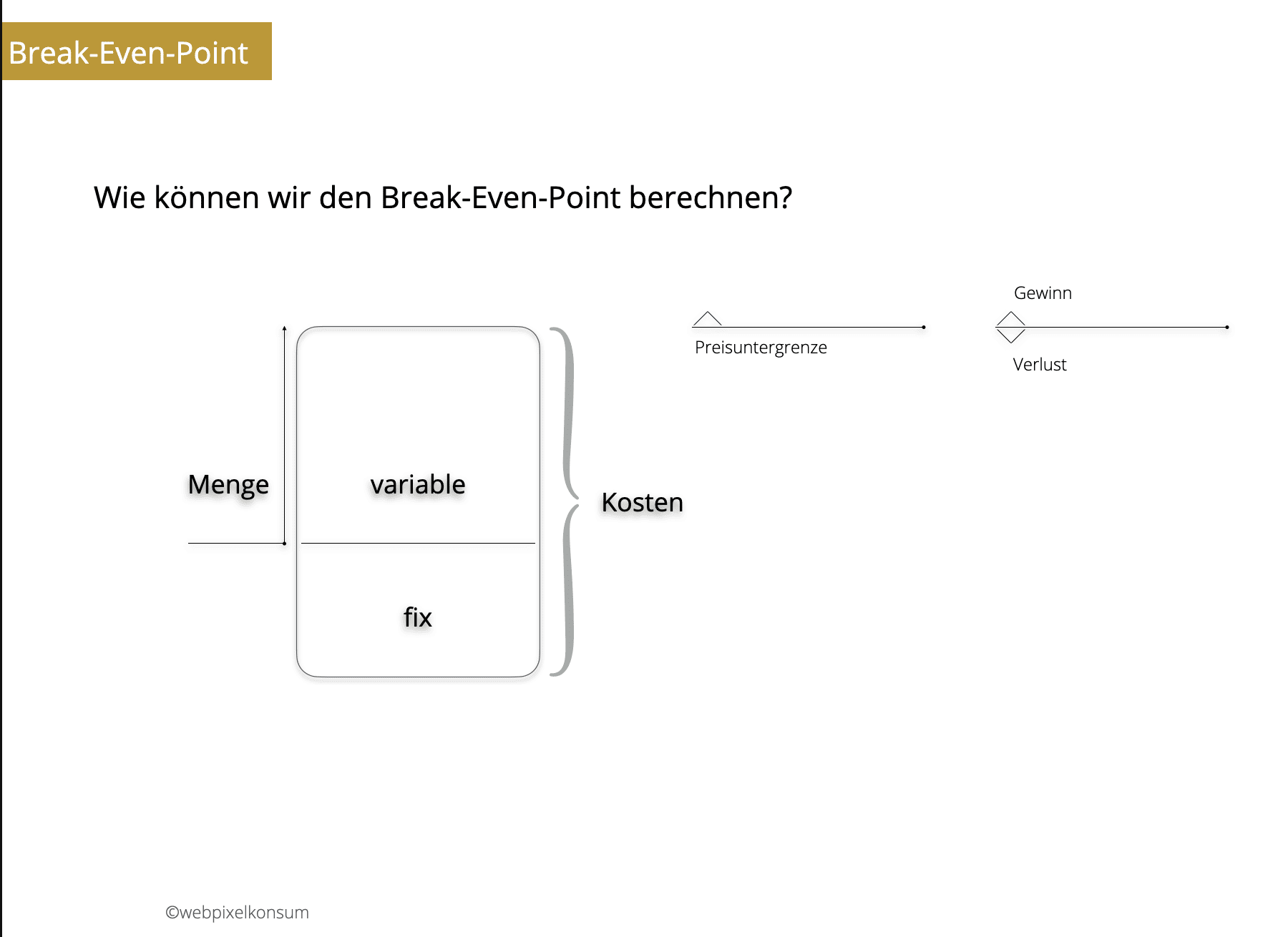 Break-Even-Point

Wie können wir den Break-Even-Point berechnen?

Menge

variable

fix

Kosten

Preisuntergrenze

Gewinn

Verlust

©webpixelkonsum